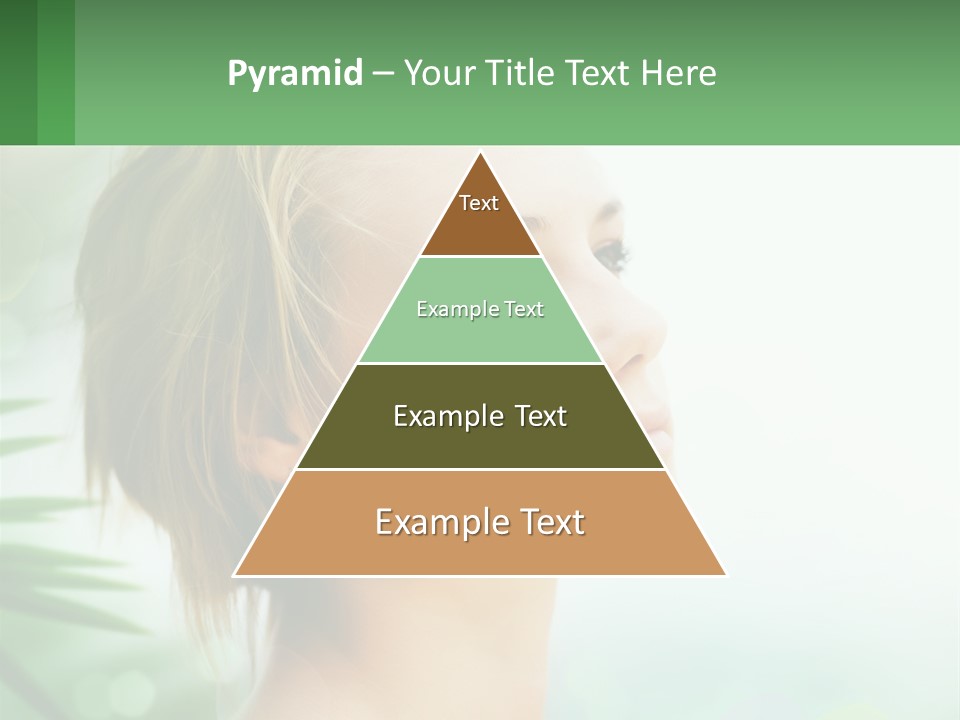 Pyramid – Your Title Text Here

Text

Example Text

Example Text

Example Text